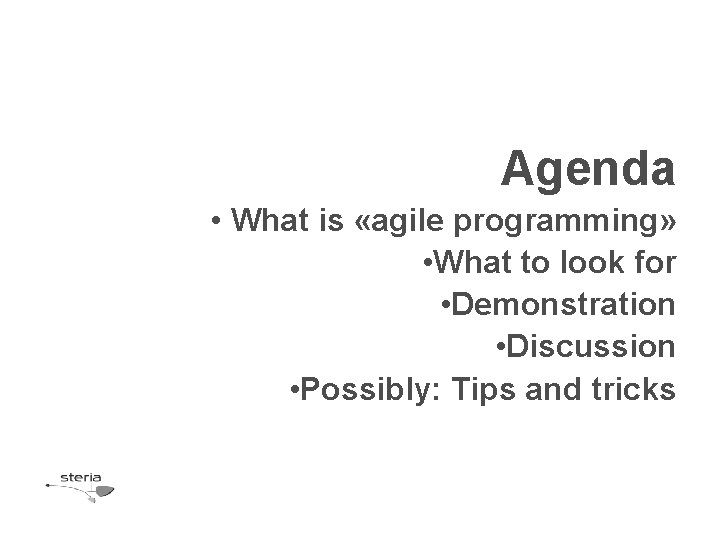 Agenda

• What is «agile programming»

•What to look for

•Demonstration

•Discussion

•Possibly: Tips and tricks

steria